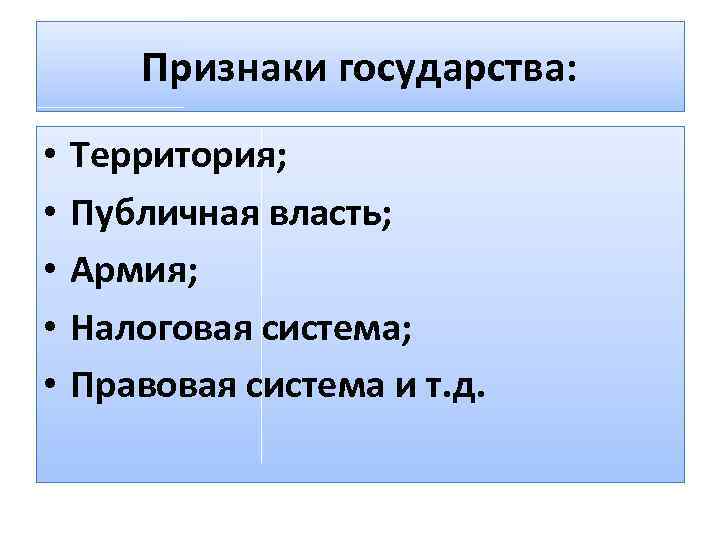 Признаки государства:

• Территория;
• Публичная власть;
• Армия;
• Налоговая система;
• Правовая система и т.д.